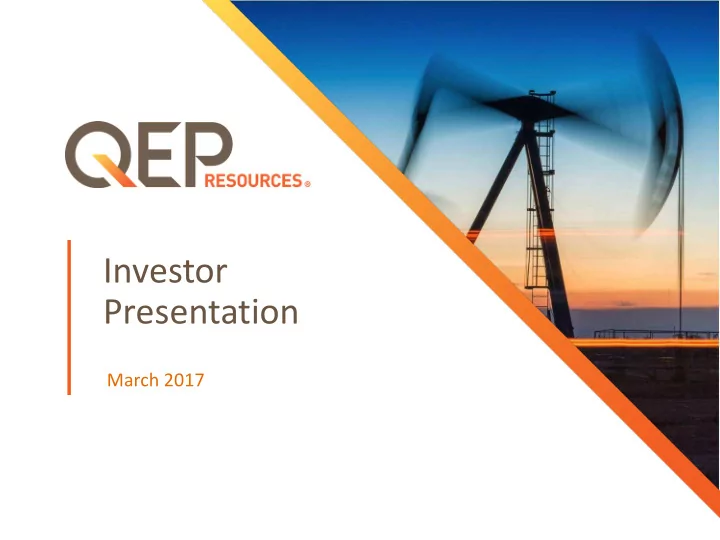 QEP RESOURCES®

Investor Presentation

March 2017